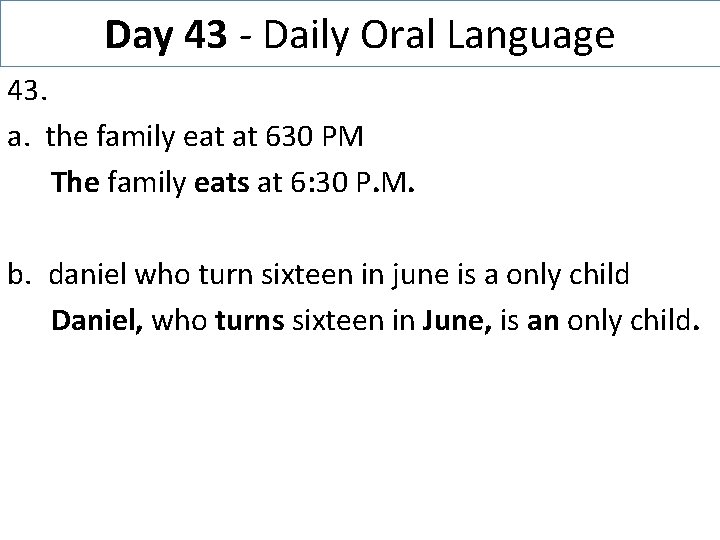 Day 43 - Daily Oral Language

43.

a. the family eat at 630 PM

The family eats at 6:30 P.M.

b. daniel who turn sixteen in june is a only child

Daniel, who turns sixteen in June, is an only child.